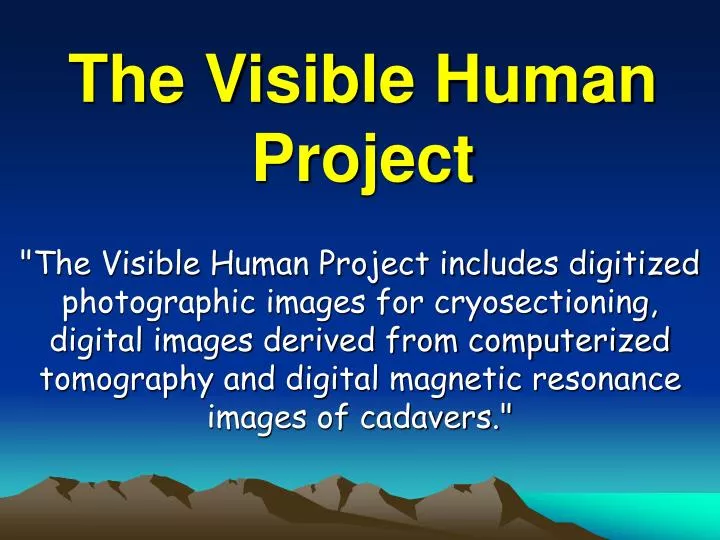 The Visible Human Project

"The Visible Human Project includes digitized photographic images for cryosectioning, digital images derived from computerized tomography and digital magnetic resonance images of cadavers."